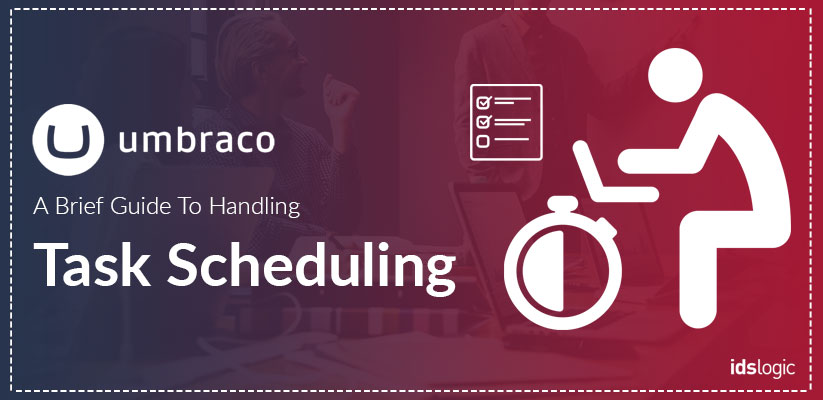 umbraco

A Brief Guide To Handling

Task Scheduling

idslogic